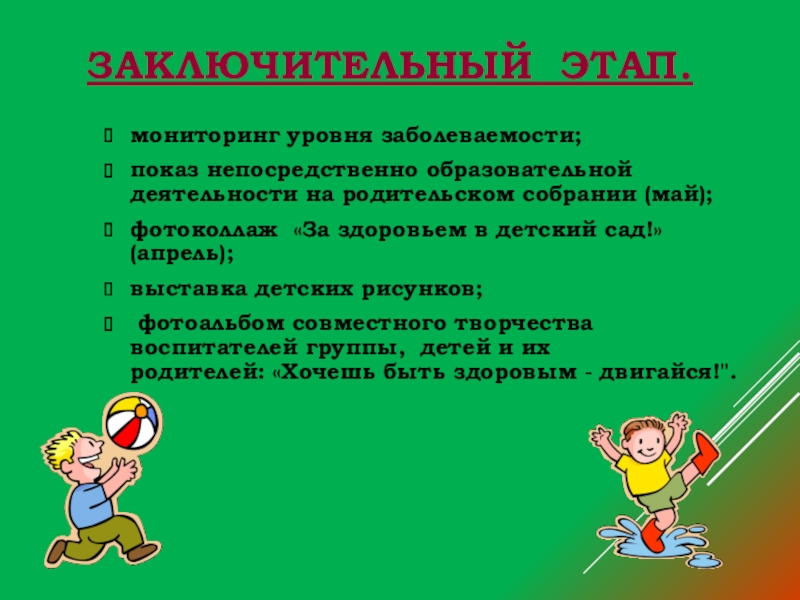 ЗАКЛЮЧИТЕЛЬНЫЙ ЭТАП.

мониторинг уровня заболеваемости;

показ непосредственно образовательной деятельности на родительском собрании (май);

фотоколлаж «За здоровьем в детский сад!» (апрель);

выставка детских рисунков;

фотоальбом совместного творчества воспитателей группы, детей и их родителей: «Хочешь быть здоровым - двигайся!".